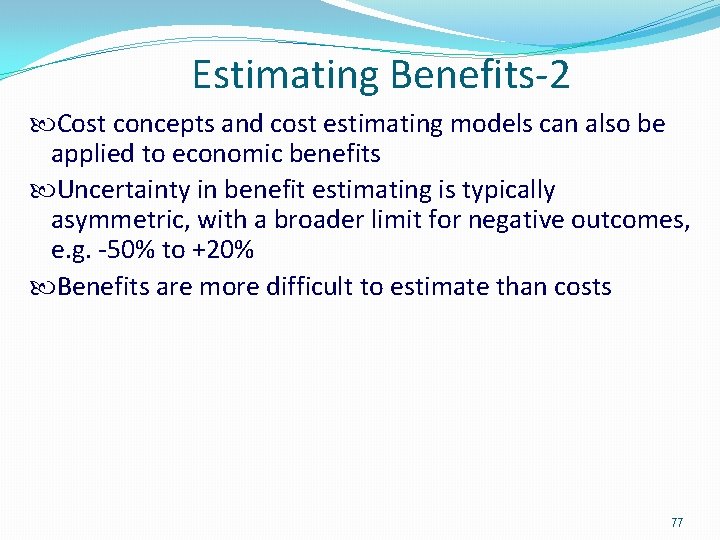 Estimating Benefits-2

Cost concepts and cost estimating models can also be applied to economic benefits

Uncertainty in benefit estimating is typically asymmetric, with a broader limit for negative outcomes, e.g. -50% to +20%

Benefits are more difficult to estimate than costs

77